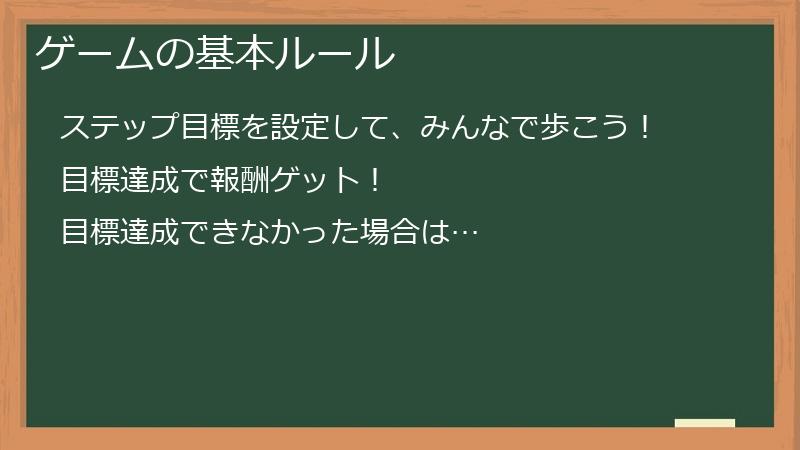 ゲームの基本ルール

ステップ目標を設定して、みんなで歩こう！

目標達成で報酬ゲット！

目標達成できなかった場合は…